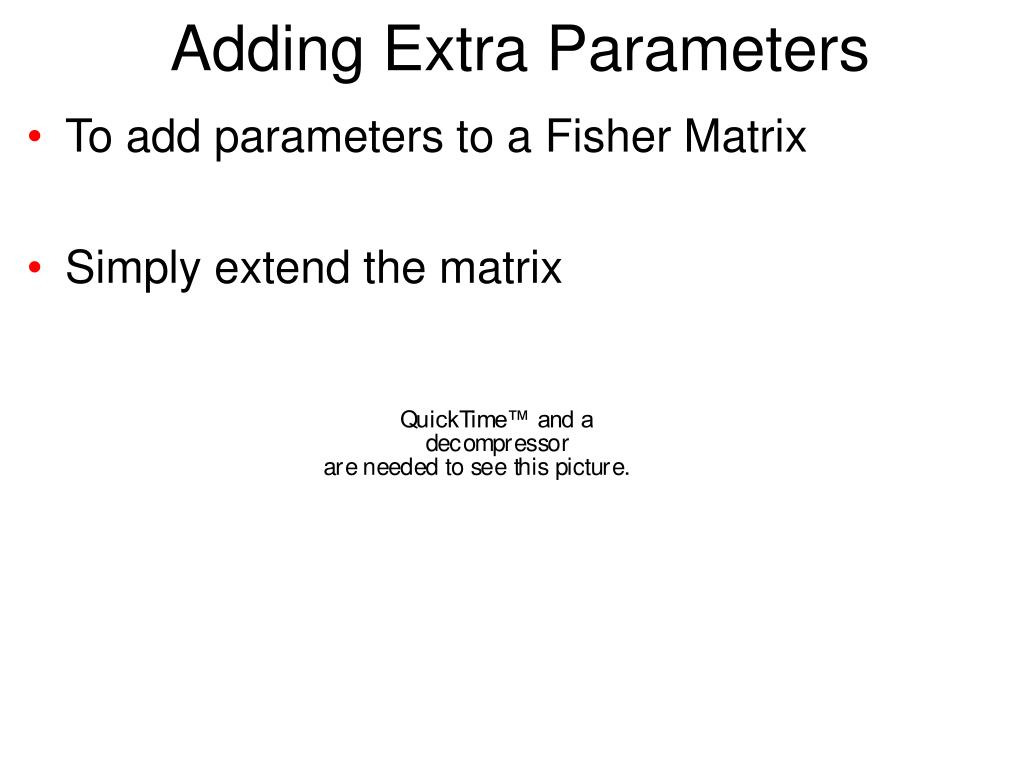 Adding Extra Parameters

• To add parameters to a Fisher Matrix

• Simply extend the matrix

QuickTime™ and a decompressor are needed to see this picture.